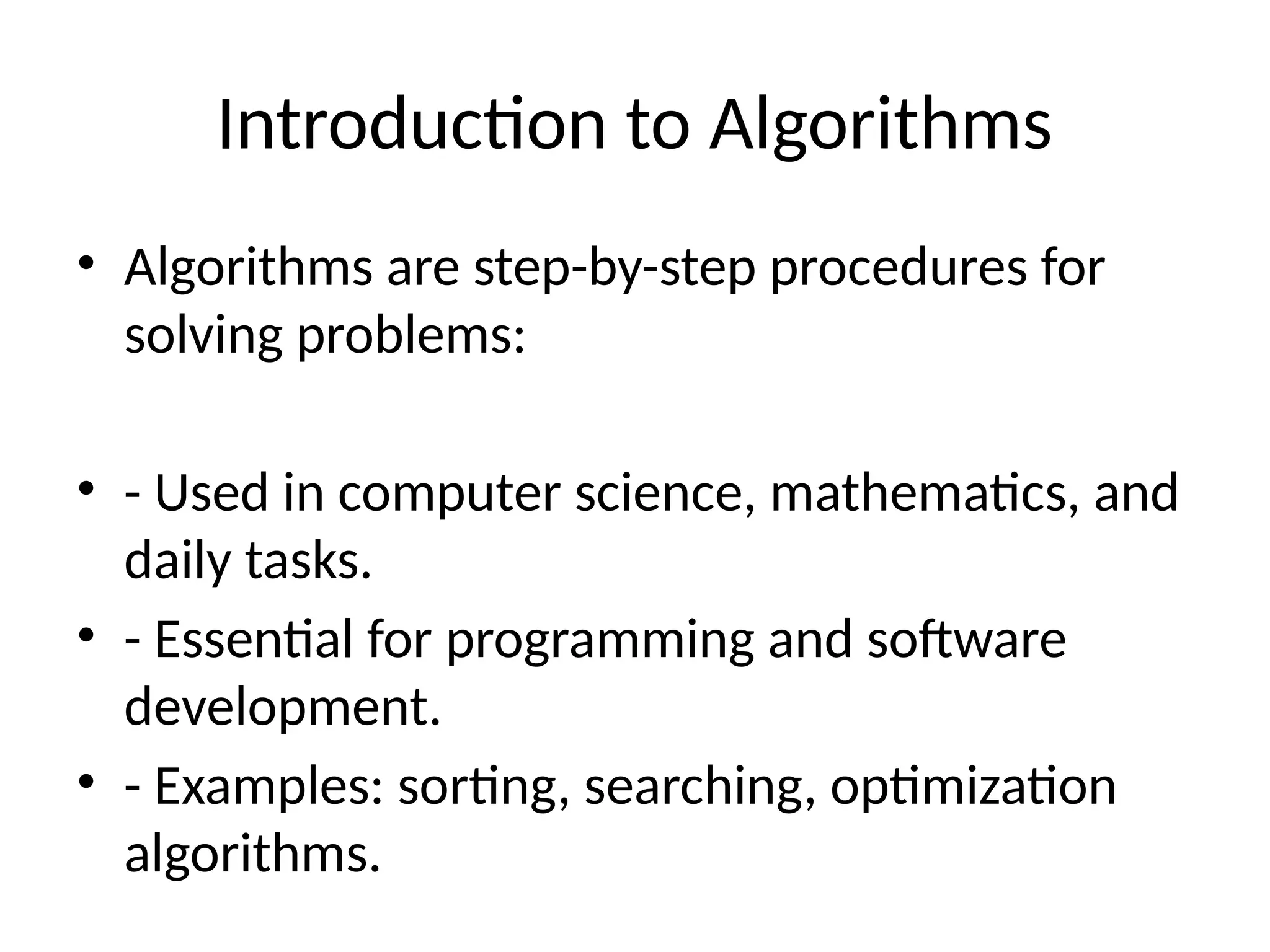 Introduction to Algorithms

• Algorithms are step-by-step procedures for solving problems:

• - Used in computer science, mathematics, and daily tasks.
• - Essential for programming and software development.
• - Examples: sorting, searching, optimization algorithms.